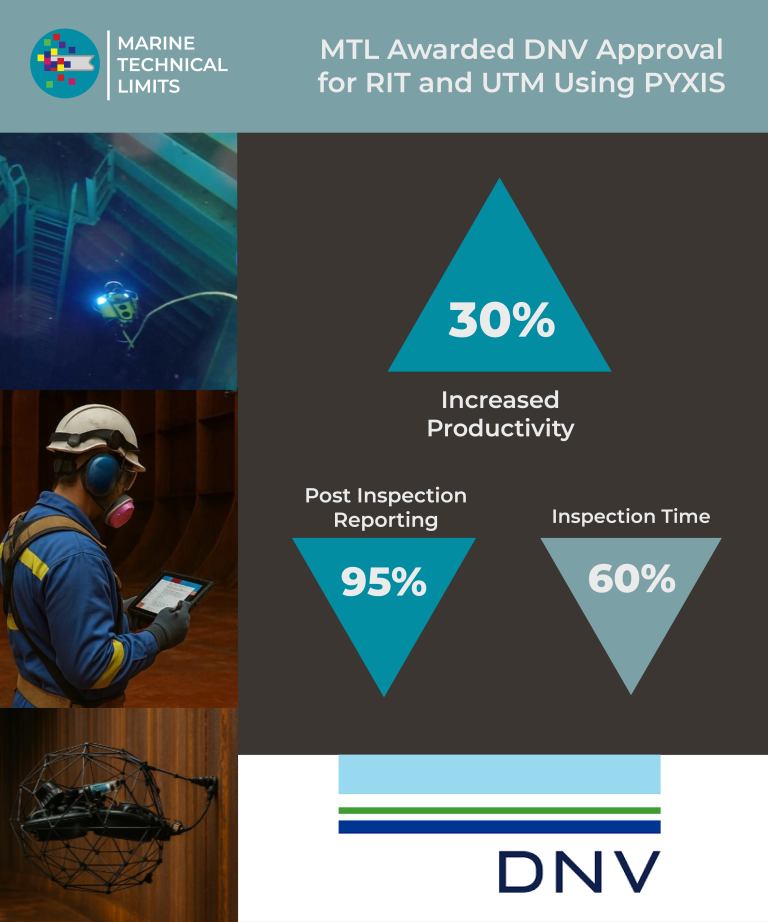 MARINE TECHNICAL LIMITS

MTL Awarded DNV Approval for RIT and UTM Using PYXIS

30%

Increased Productivity

Post Inspection Reporting

95%

Inspection Time

60%

DNV